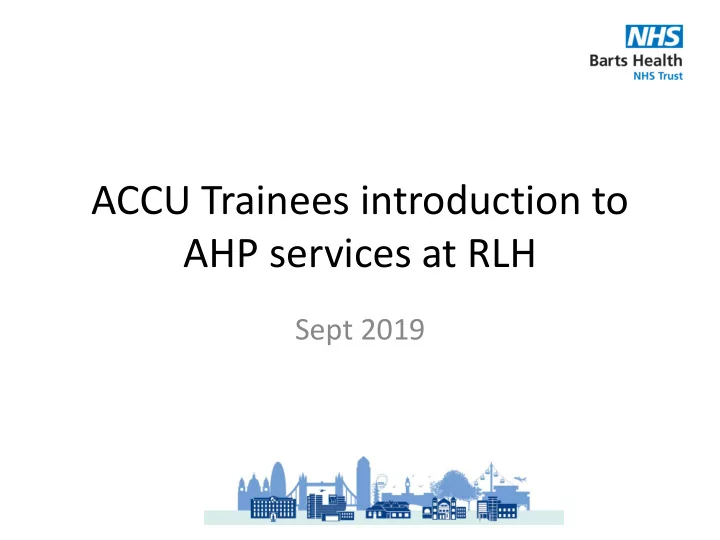 NHS
Barts Health
NHS Trust

ACCU Trainees introduction to AHP services at RLH

Sept 2019